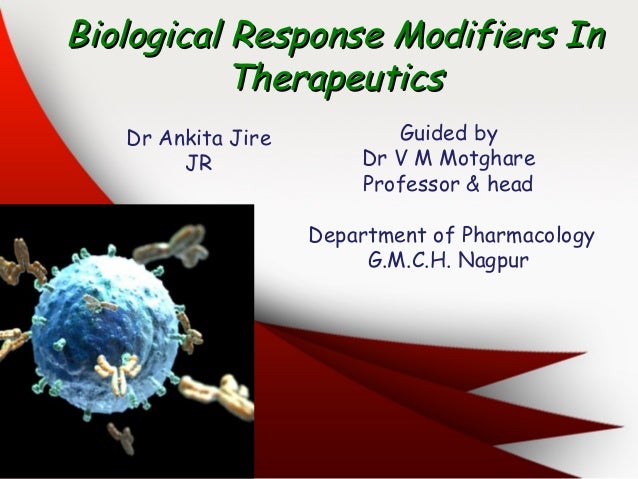 Biological Response Modifiers In Therapeutics

Dr Ankita Jire
JR

Guided by
Dr V M Motghare
Professor & head

Department of Pharmacology
G.M.C.H. Nagpur